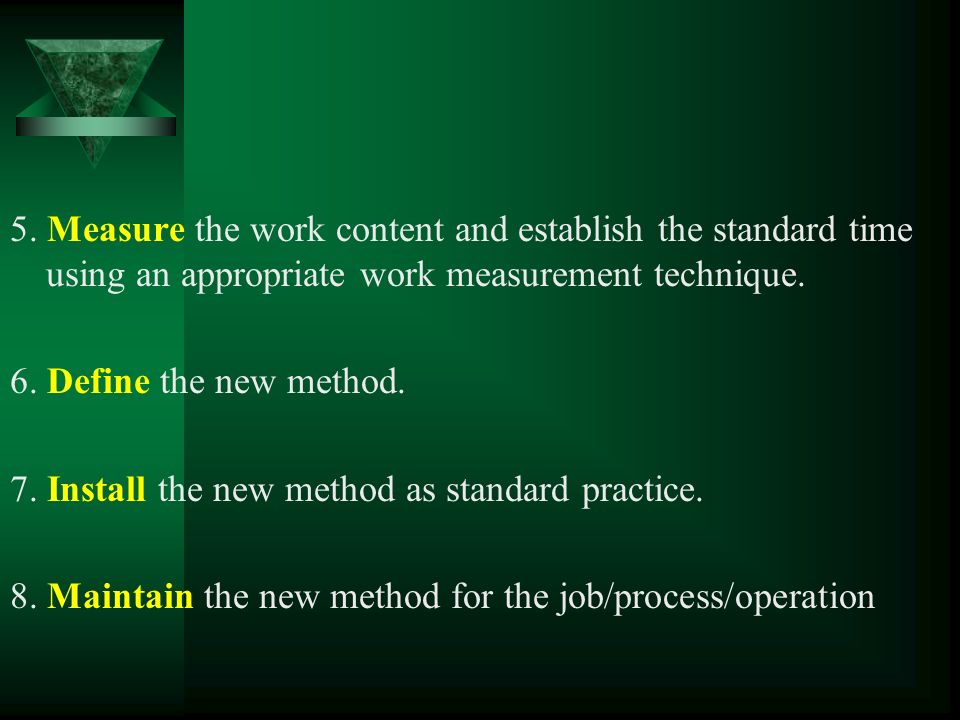 5. Measure the work content and establish the standard time using an appropriate work measurement technique.

6. Define the new method.

7. Install the new method as standard practice.

8. Maintain the new method for the job/process/operation